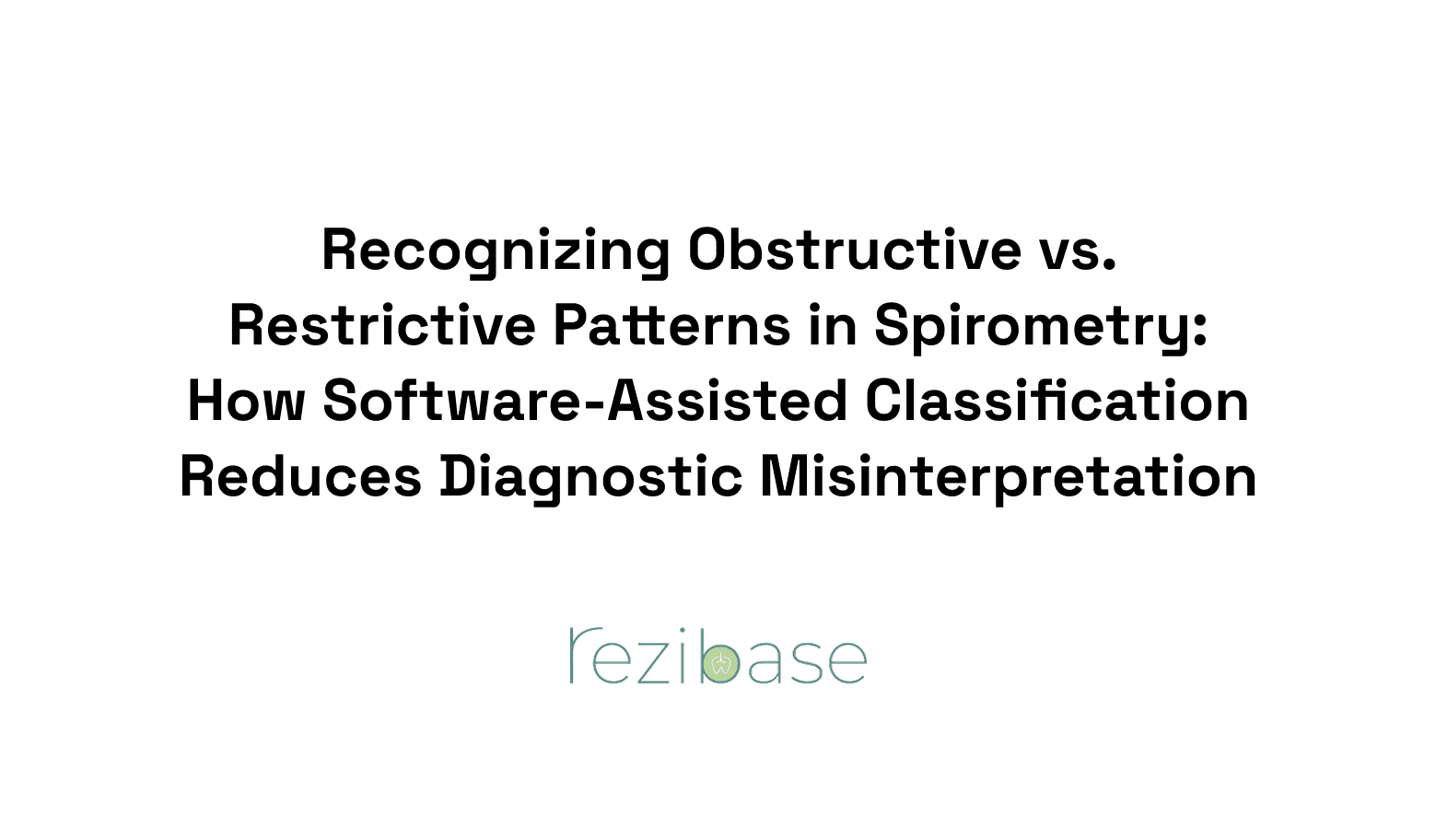 Recognizing Obstructive vs. Restrictive Patterns in Spirometry: How Software-Assisted Classification Reduces Diagnostic Misinterpretation

rezibase